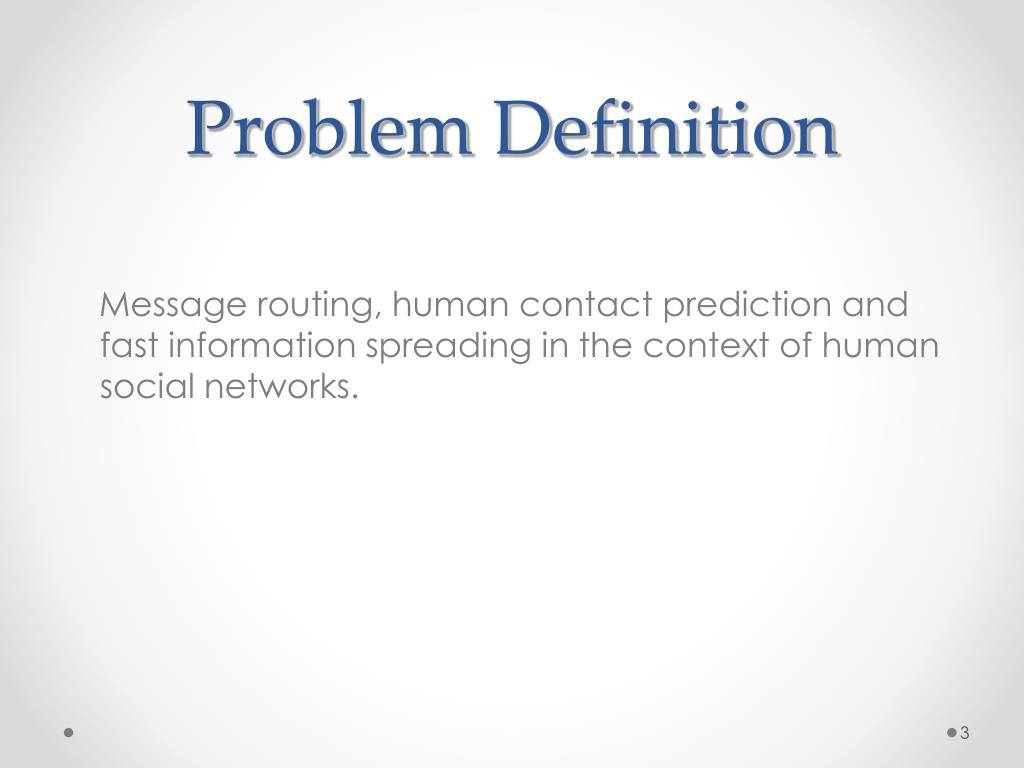 Problem Definition

Message routing, human contact prediction and fast information spreading in the context of human social networks.

3